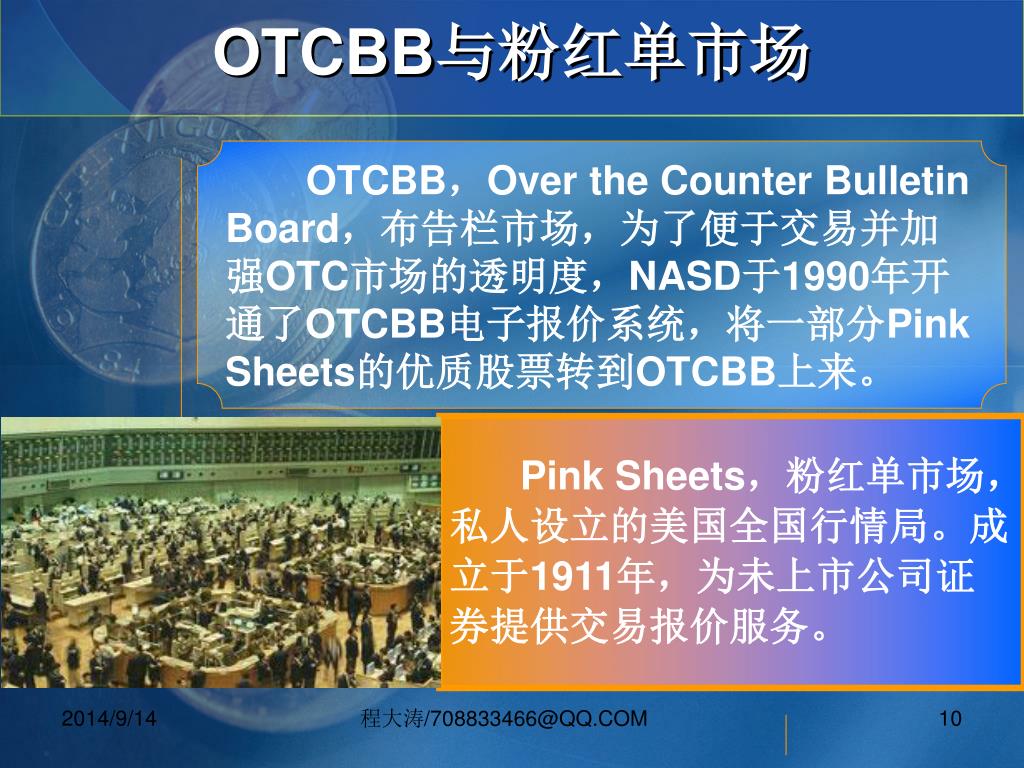 OTCBB与粉红单市场

OTCBB，Over the Counter Bulletin Board，布告栏市场，为了便于交易并加强OTC市场的透明度，NASD于1990年开通了OTCBB电子报价系统，将一部分Pink Sheets的优质股票转到OTCBB上来。

Pink Sheets，粉红单市场，私人设立的美国全国行情局。成立于1911年，为未上市公司证券提供交易报价服务。

2014/9/14

程大涛/708833466@QQ.COM

10